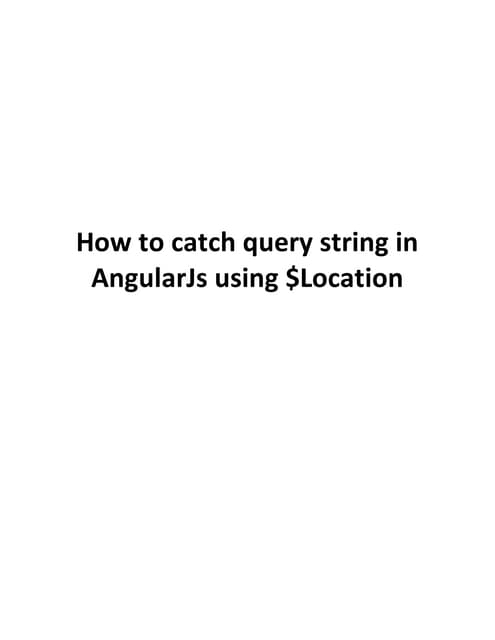 How to catch query string in AngularJs using \$Location